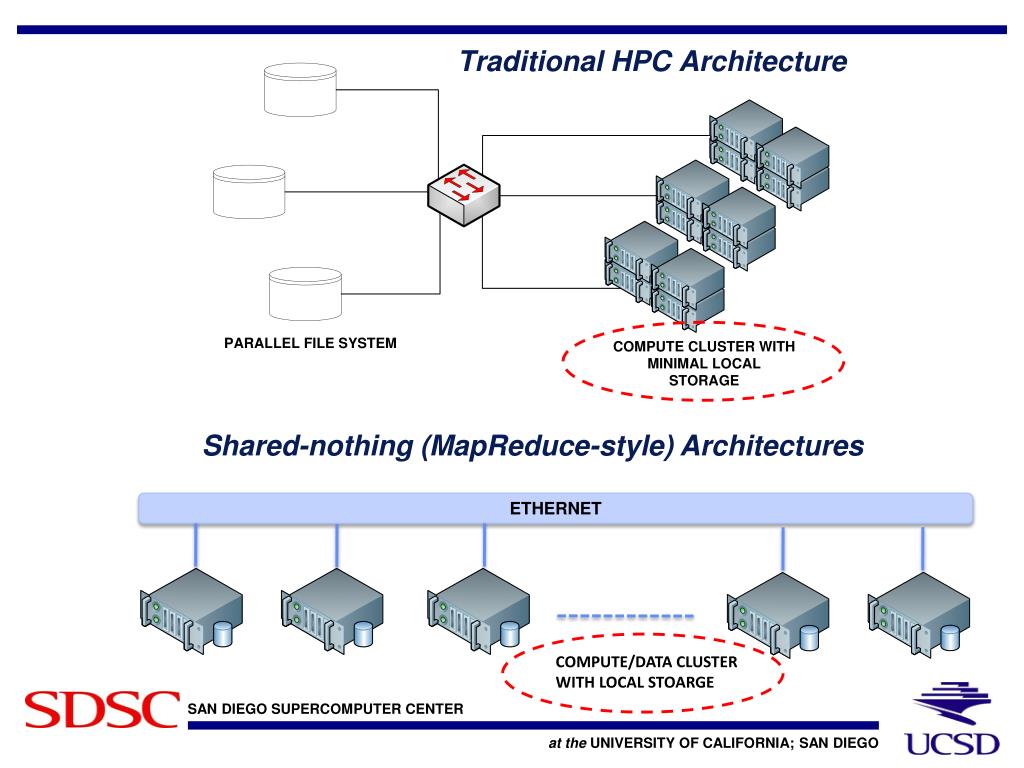 Traditional HPC Architecture

PARALLEL FILE SYSTEM

COMPUTE CLUSTER WITH MINIMAL LOCAL STORAGE

Shared-nothing (MapReduce-style) Architectures

ETHERNET

COMPUTE/DATA CLUSTER WITH LOCAL STOARGE

SDSC SAN DIEGO SUPERCOMPUTER CENTER

at the UNIVERSITY OF CALIFORNIA; SAN DIEGO

UCSD